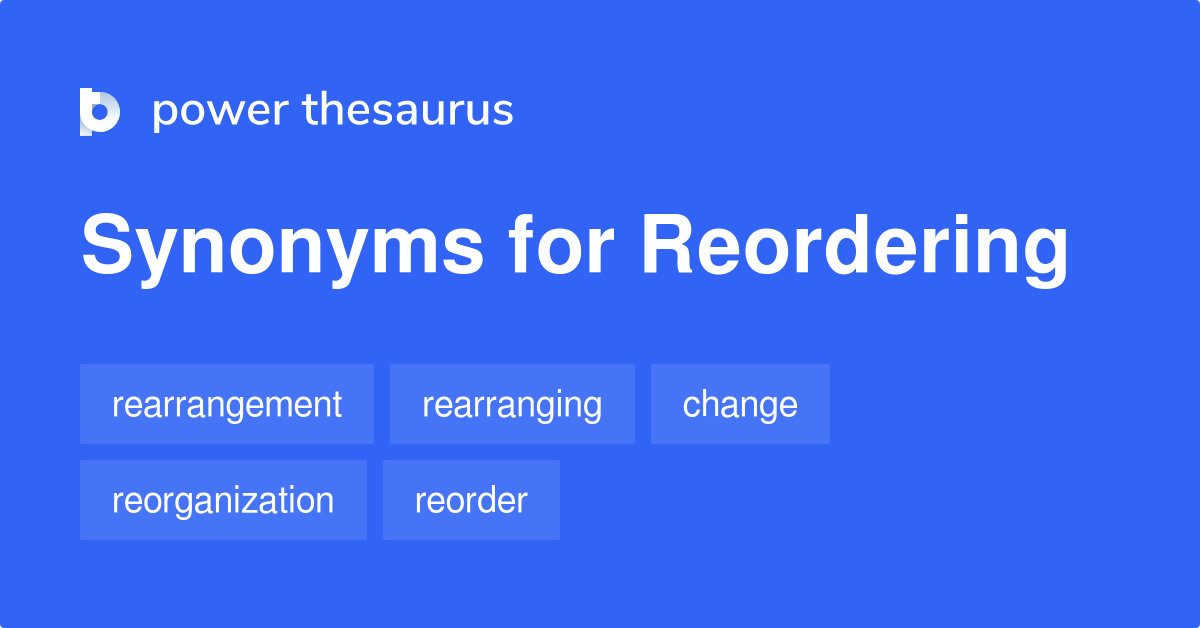 power thesaurus

Synonyms for Reordering

rearrangement
rearranging
change
reorganization
reorder